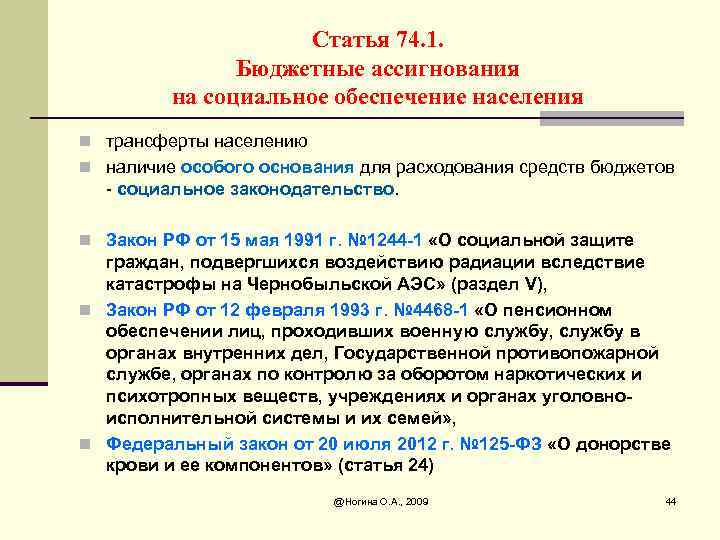 Статья 74.1.
Бюджетные ассигнования
на социальное обеспечение населения

трансферты населению

наличие особого основания для расходования средств бюджетов - социальное законодательство.

Закон РФ от 15 мая 1991 г. №1244-1 «О социальной защите граждан, подвергшихся воздействию радиации вследствие катастрофы на Чернобыльской АЭС» (раздел V),

Закон РФ от 12 февраля 1993 г. №4468-1 «О пенсионном обеспечении лиц, проходивших военную службу, службу в органах внутренних дел, Государственной противопожарной службе, органах по контролю за оборотом наркотических и психотропных веществ, учреждениях и органах уголовно-исполнительной системы и их семей»,

Федеральный закон от 20 июля 2012 г. №125-ФЗ «О донорстве крови и ее компонентов» (статья 24)

@Ногина О.А., 2009

44